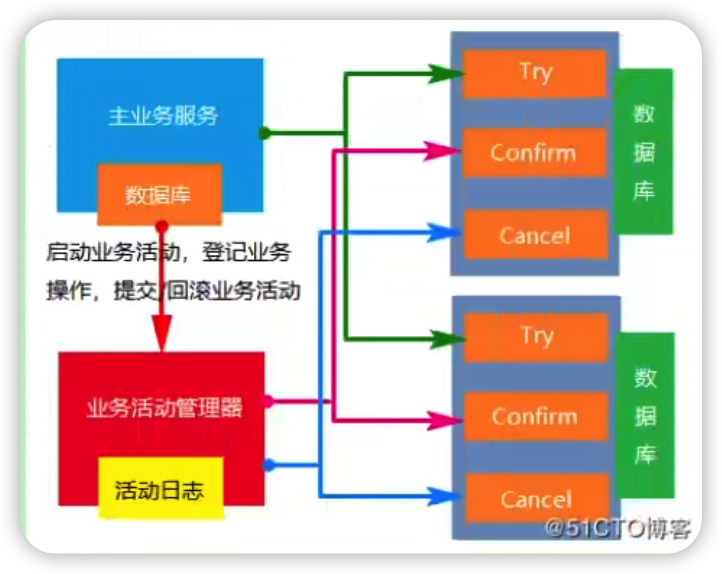 主业务服务

数据库

启动业务活动，登记业务操作，提交/回滚业务活动

业务活动管理器

活动日志

Try

Confirm

Cancel

数据库

Try

Confirm

Cancel

数据库

@51CTO博客